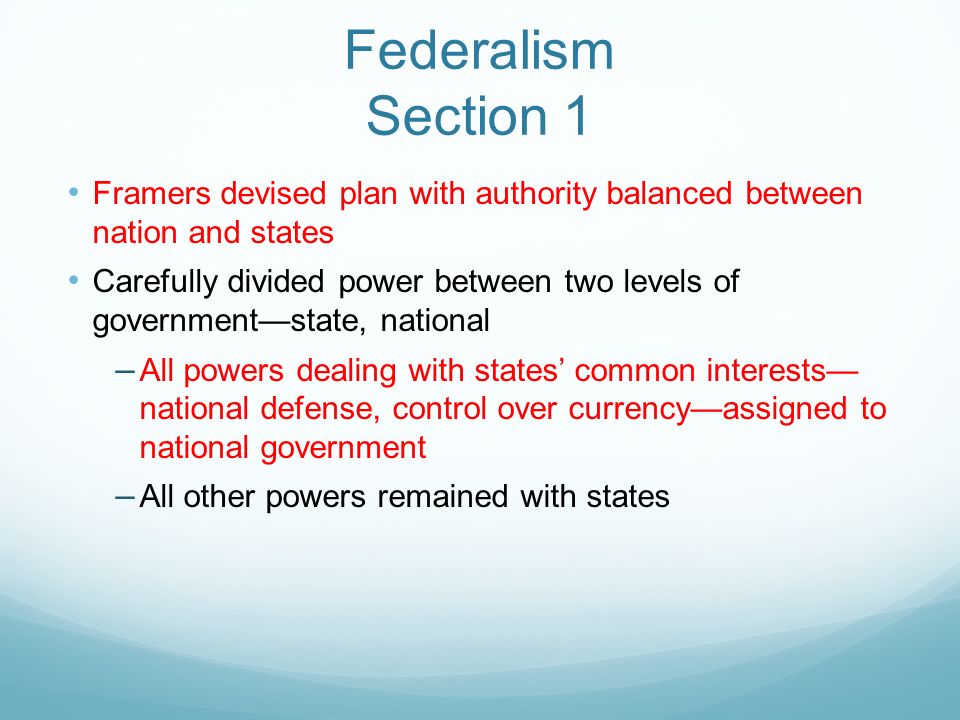 Federalism
Section 1

• Framers devised plan with authority balanced between nation and states
• Carefully divided power between two levels of government—state, national
– All powers dealing with states' common interests—national defense, control over currency—assigned to national government
– All other powers remained with states